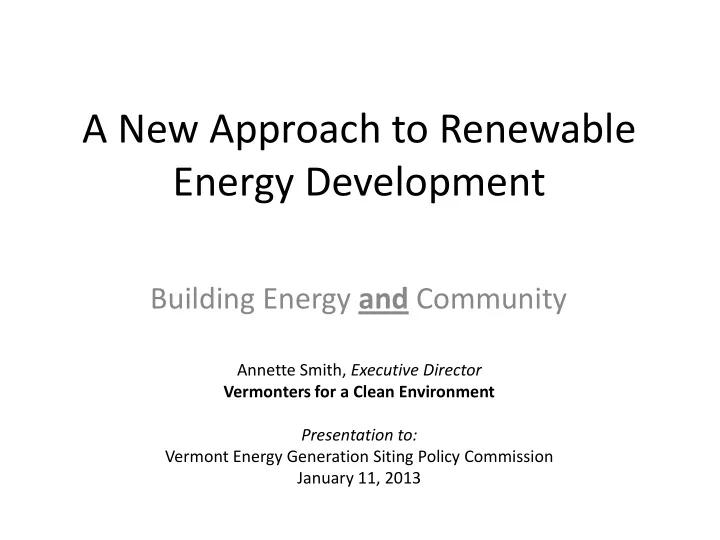 A New Approach to Renewable Energy Development

Building Energy and Community

Annette Smith, Executive Director
Vermonters for a Clean Environment

Presentation to:
Vermont Energy Generation Siting Policy Commission
January 11, 2013